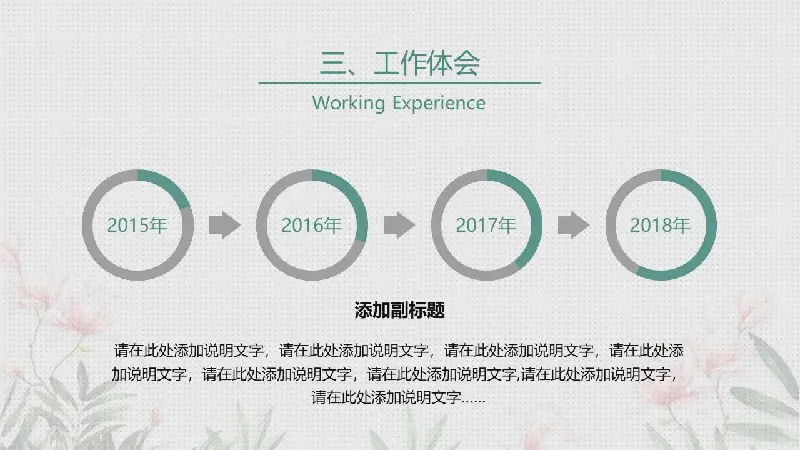 三、工作体会

Working Experience

2015年

2016年

2017年

2018年

添加副标题

请在此处添加说明文字，请在此处添加说明文字，请在此处添加说明文字，请在此处添加说明文字，请在此处添加说明文字，请在此处添加说明文字,请在此处添加说明文字，请在此处添加说明文字……